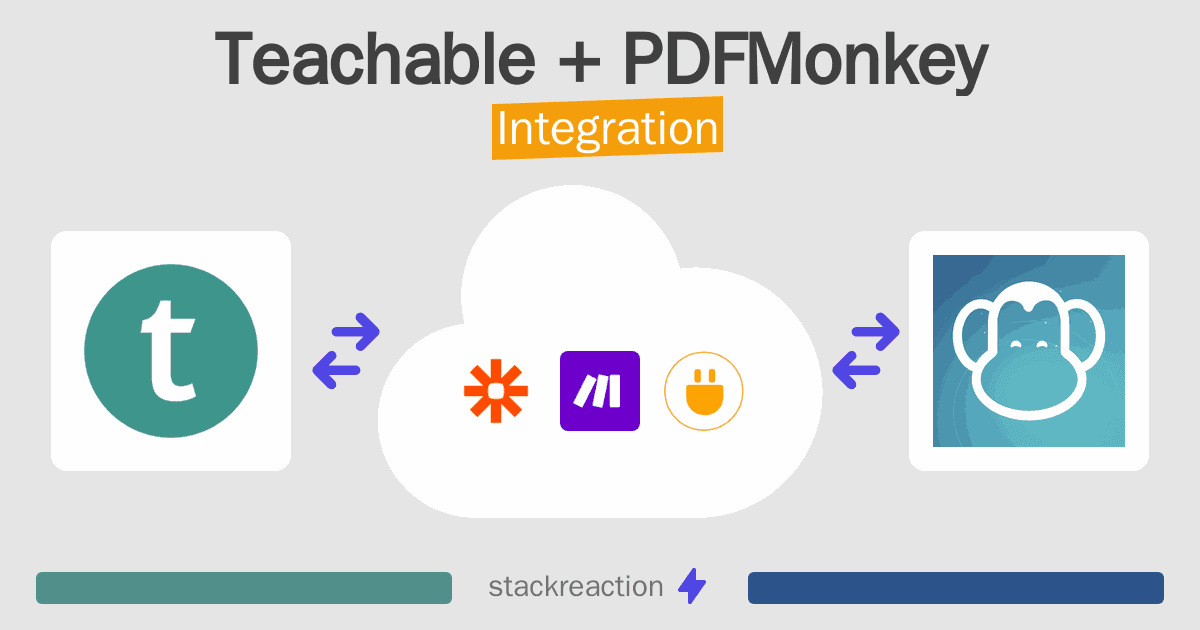 Teachable + PDFMonkey
Integration

t

stackreaction